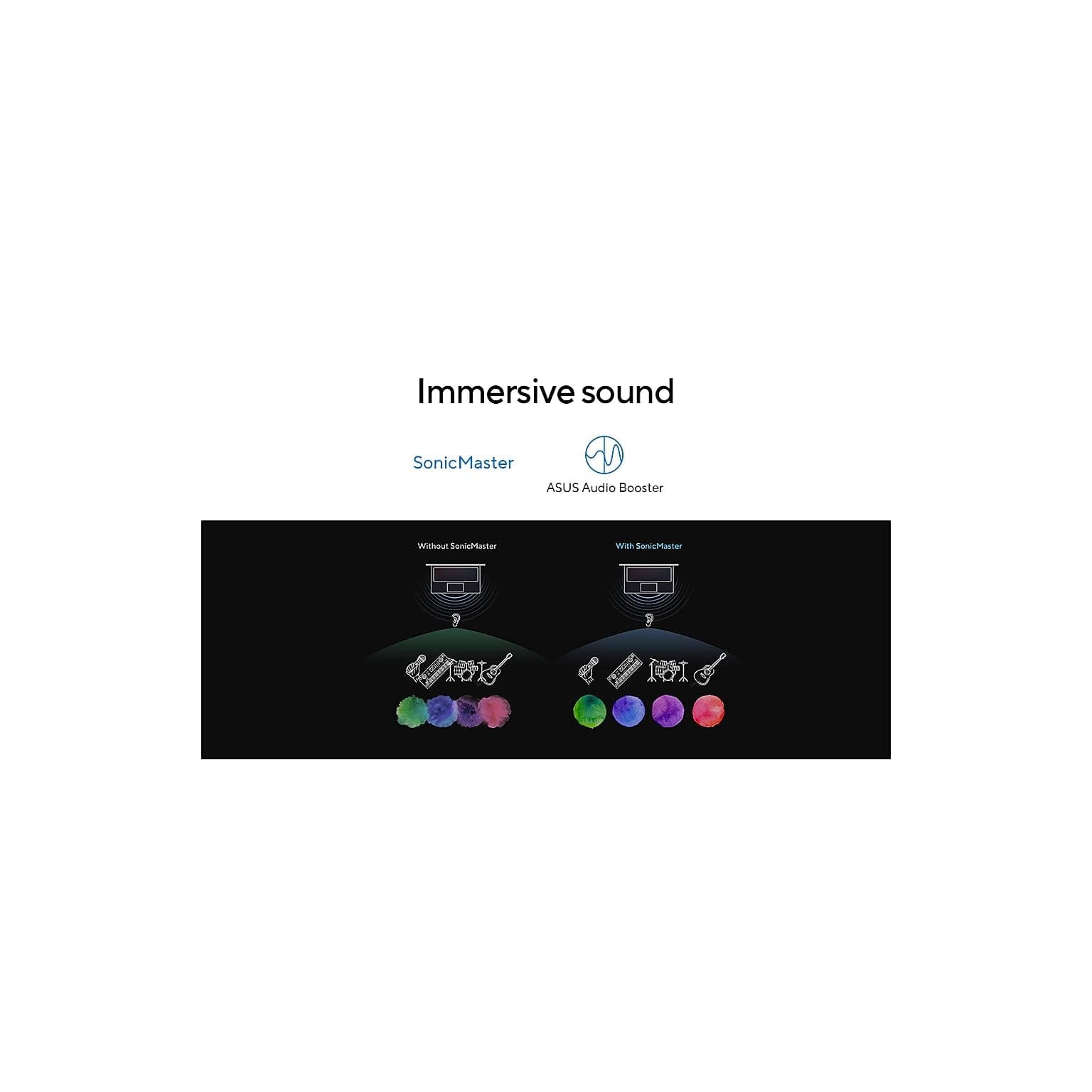 Immersive sound

SonicMaster

ASUS Audio Booster

Without SonicMaster

With SonicMaster